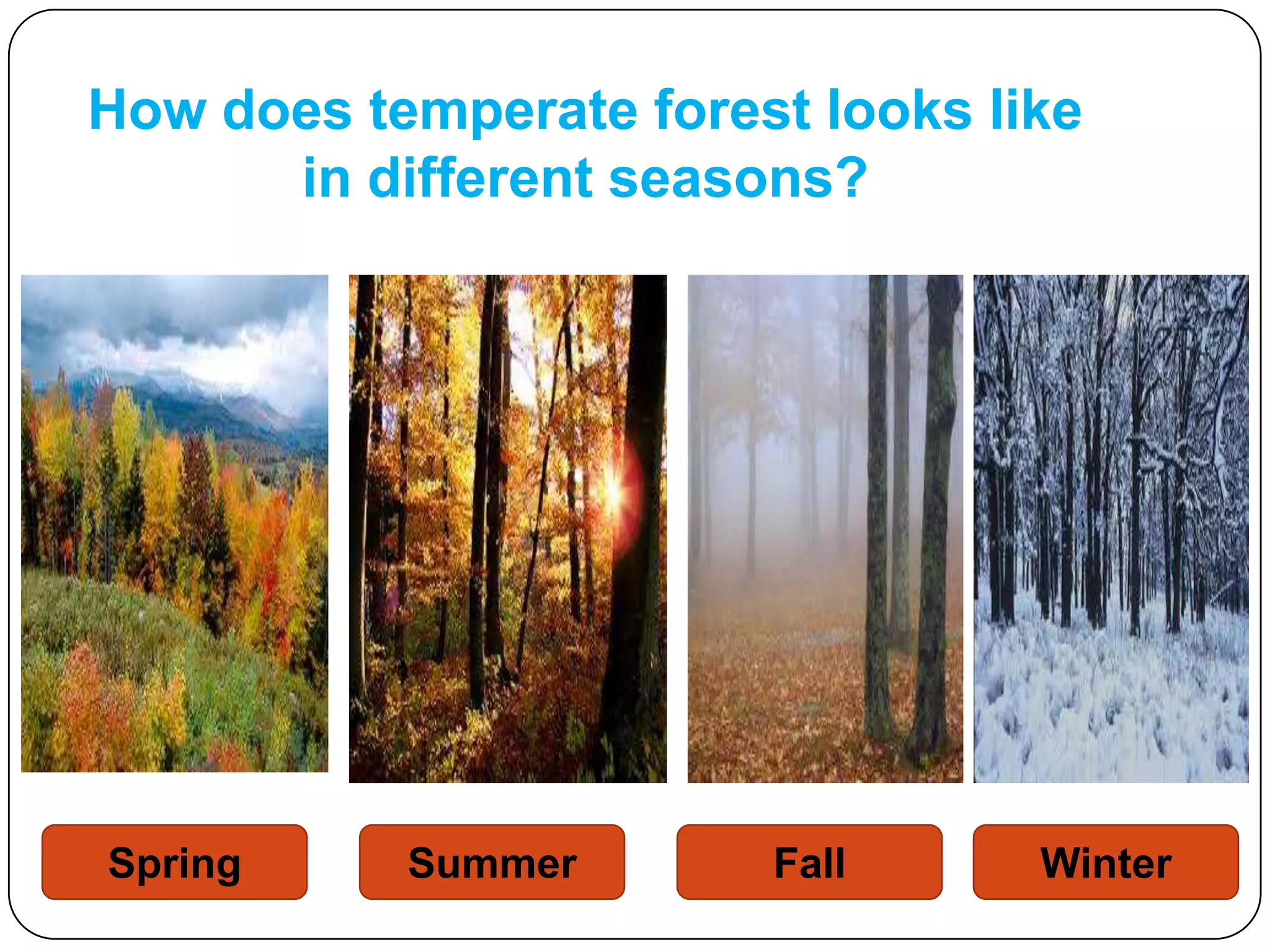 How does temperate forest looks like in different seasons?

Spring

Summer

Fall

Winter